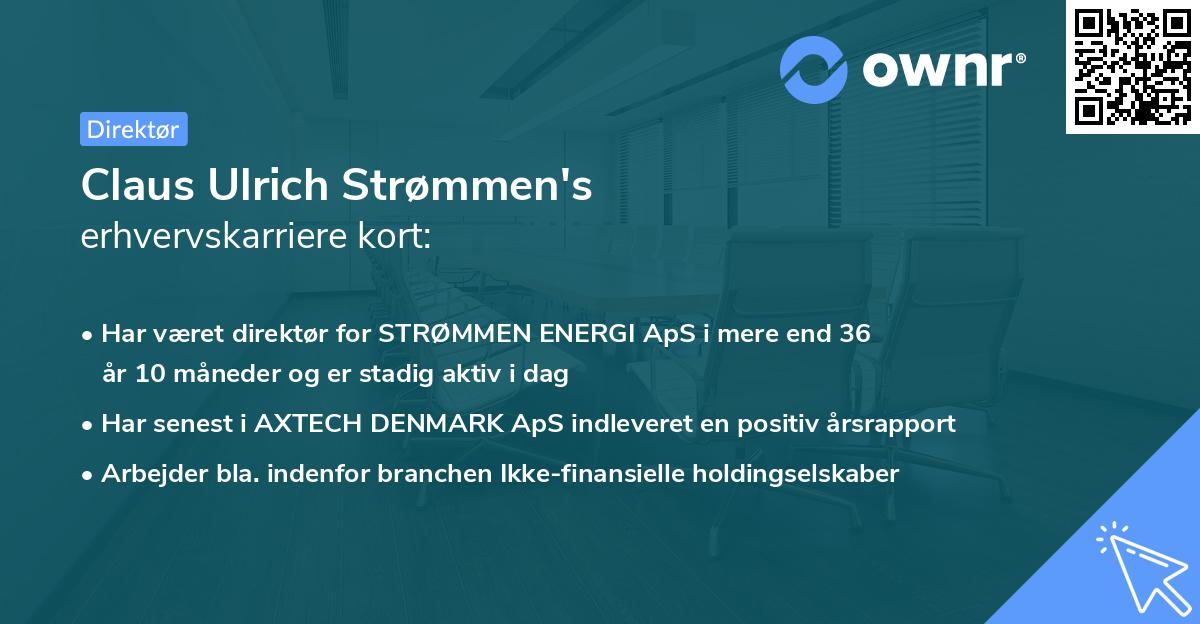 ownr®

Direktør

Claus Ulrich Strømmen's
erhvervskarriere kort:

• Har været direktør for STRØMMEN ENERGI ApS i mere end 36 år 10 måneder og er stadig aktiv i dag
• Har senest i AXTECH DENMARK ApS indleveret en positiv årsrapport
• Arbejder bla. indenfor branchen Ikke-finansielle holdingselskaber